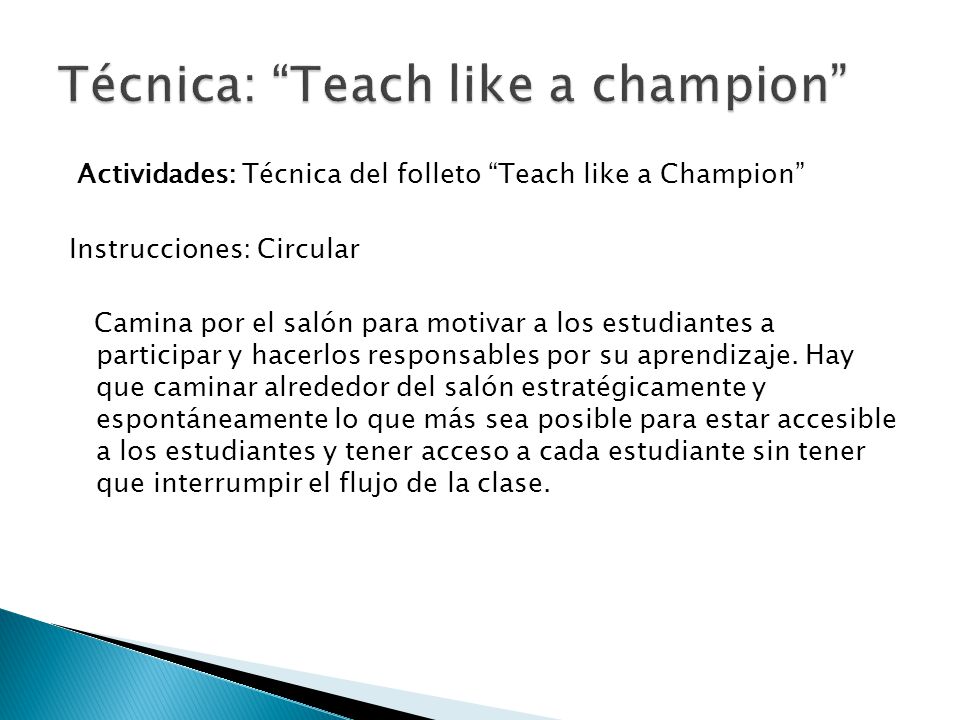 Técnica: “Teach like a champion”

Actividades: Técnica del folleto “Teach like a Champion”

Instrucciones: Circular

Camina por el salón para motivar a los estudiantes a participar y hacerlos responsables por su aprendizaje. Hay que caminar alrededor del salón estratégicamente y espontáneamente lo que más sea posible para estar accesible a los estudiantes y tener acceso a cada estudiante sin tener que interrumpir el flujo de la clase.